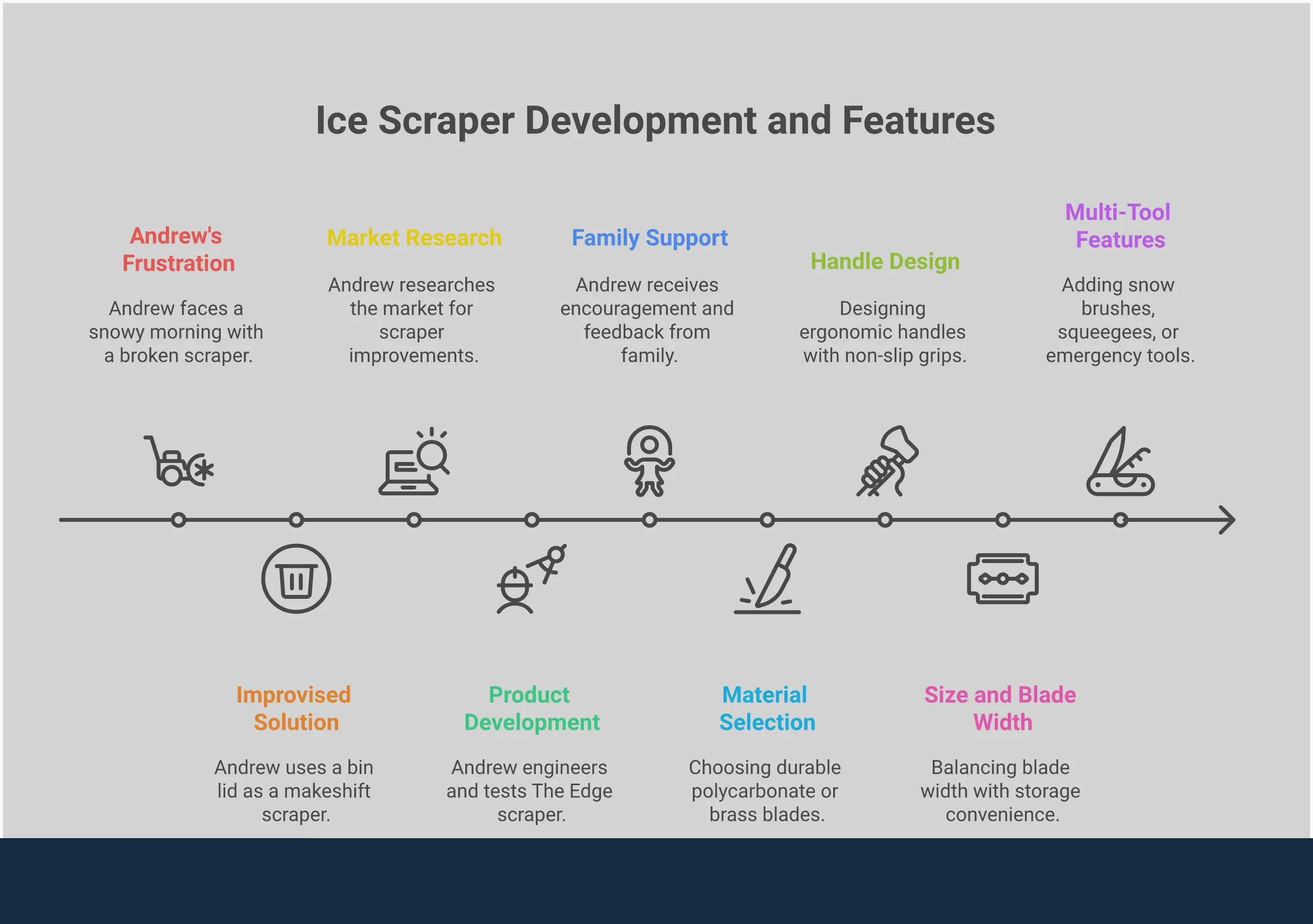 Ice Scraper Development and Features

Andrew's Frustration

Andrew faces a snowy morning with a broken scraper.

Improvised Solution

Andrew uses a bin lid as a makeshift scraper.

Market Research

Andrew researches the market for scraper improvements.

Product Development

Andrew engineers and tests The Edge scraper.

Family Support

Andrew receives encouragement and feedback from family.

Material Selection

Choosing durable polycarbonate or brass blades.

Handle Design

Designing ergonomic handles with non-slip grips.

Size and Blade Width

Balancing blade width with storage convenience.

Multi-Tool Features

Adding snow brushes, squeegees, or emergency tools.